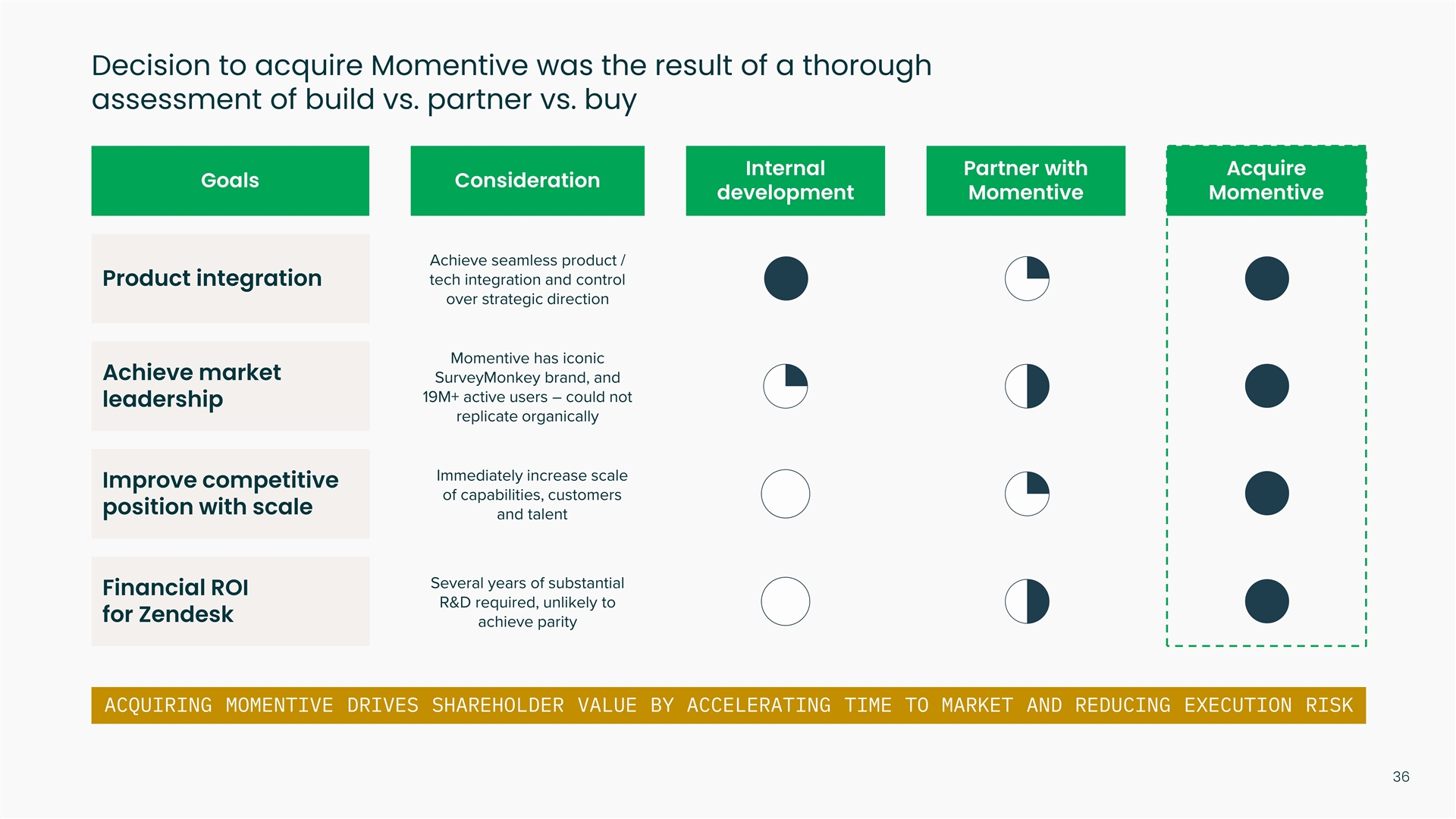 Decision to acquire Momentive was the result of a thorough assessment of build vs. partner vs. buy

| Goals | Consideration | Internal development | Partner with Momentive | Acquire Momentive |
|---|---|---|---|---|
| Product integration | Achieve seamless product / tech integration and control over strategic direction | | | |
| Achieve market leadership | Momentive has iconic SurveyMonkey brand, and 19M+ active users – could not replicate organically | | | |
| Improve competitive position with scale | Immediately increase scale of capabilities, customers and talent | | | |
| Financial ROI for Zendesk | Several years of substantial R&D required, unlikely to achieve parity | | | |

ACQUIRING MOMENTIVE DRIVES SHAREHOLDER VALUE BY ACCELERATING TIME TO MARKET AND REDUCING EXECUTION RISK

36